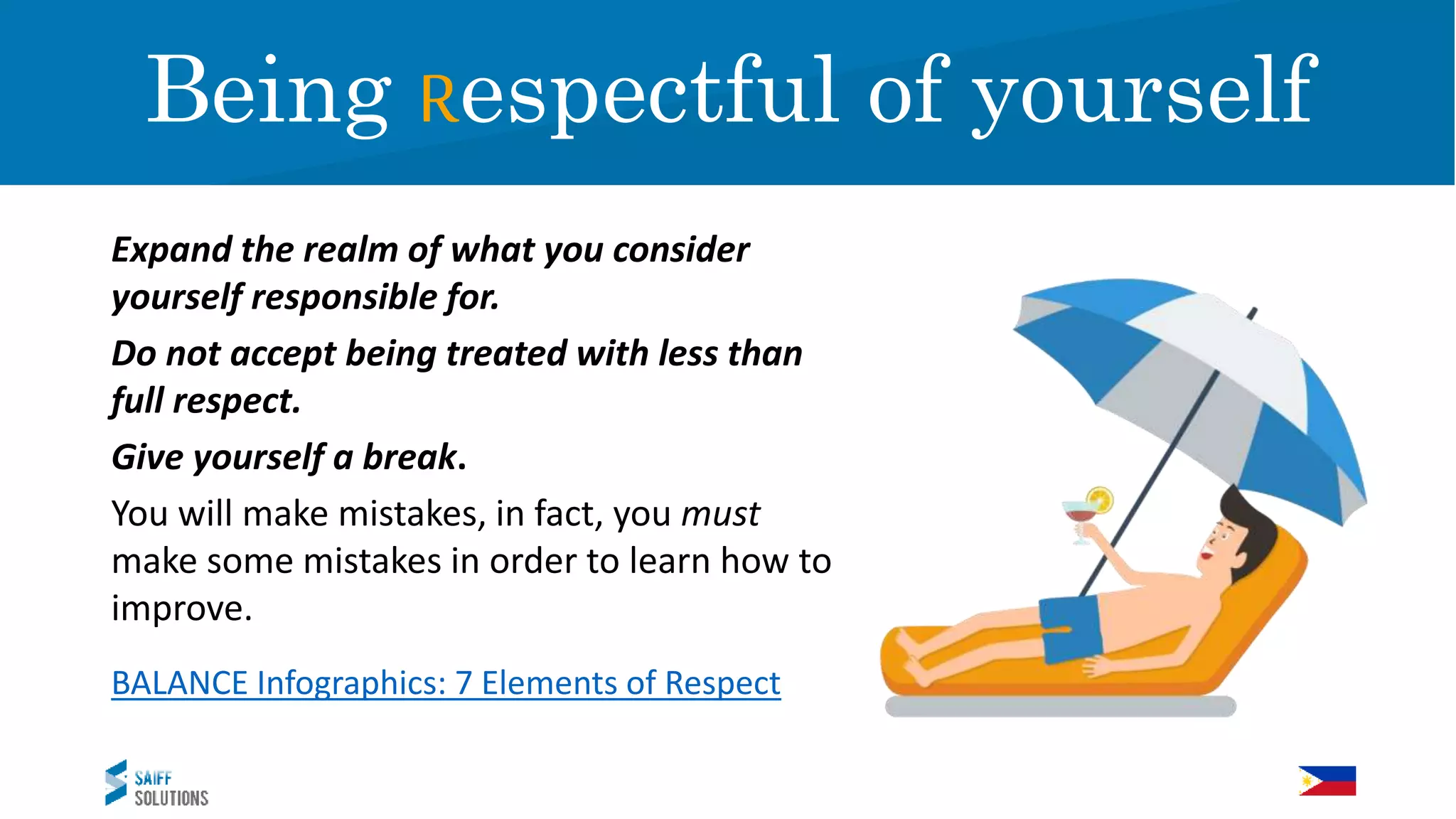 Being Respectful of yourself

Expand the realm of what you consider yourself responsible for.

Do not accept being treated with less than full respect.

Give yourself a break.

You will make mistakes, in fact, you must make some mistakes in order to learn how to improve.

BALANCE Infographics: 7 Elements of Respect

SAIFF SOLUTIONS